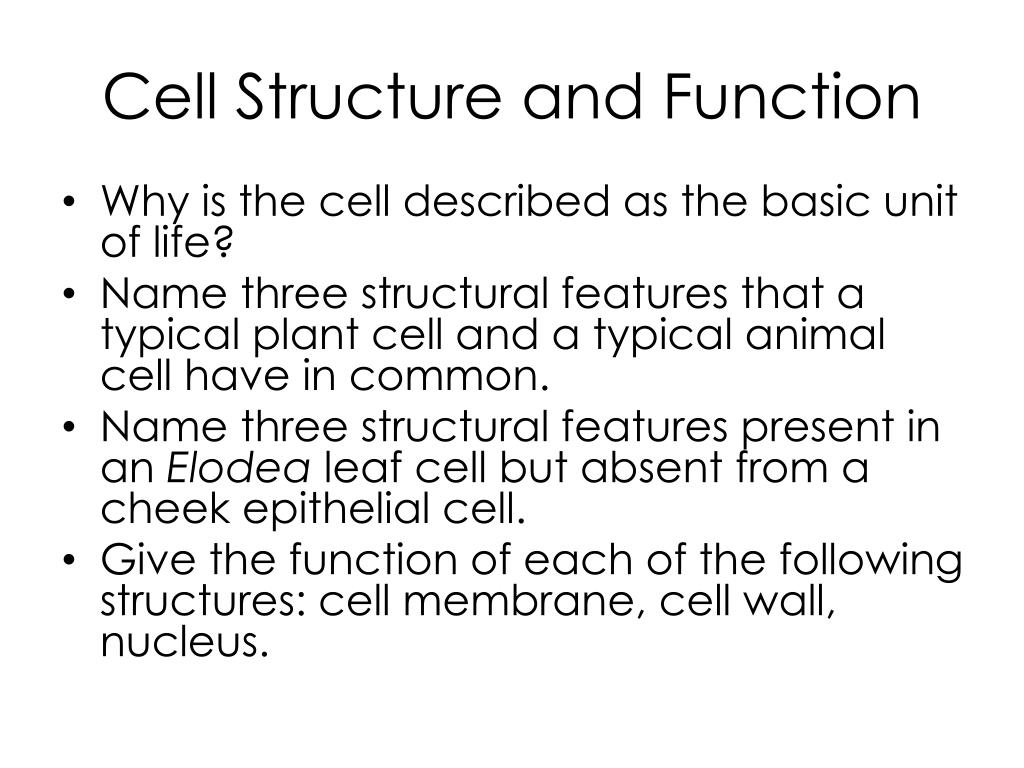 Cell Structure and Function

• Why is the cell described as the basic unit of life?
• Name three structural features that a typical plant cell and a typical animal cell have in common.
• Name three structural features present in an Elodea leaf cell but absent from a cheek epithelial cell.
• Give the function of each of the following structures: cell membrane, cell wall, nucleus.